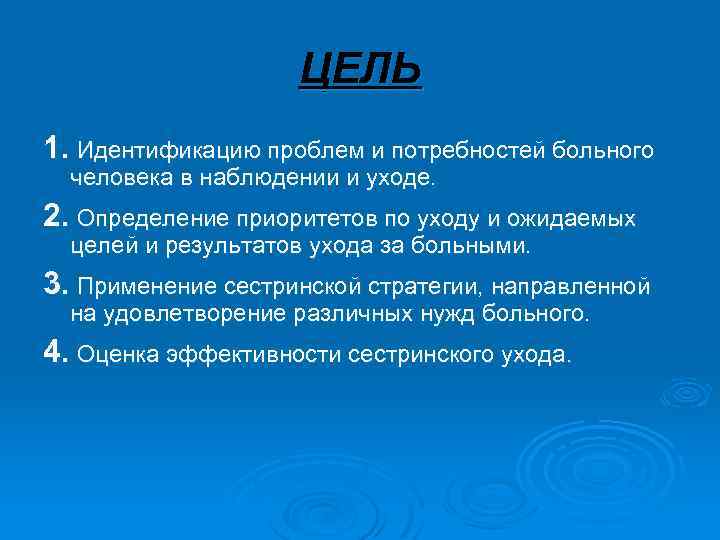 ЦЕЛЬ

1. Идентификацию проблем и потребностей больного человека в наблюдении и уходе.

2. Определение приоритетов по уходу и ожидаемых целей и результатов ухода за больными.

3. Применение сестринской стратегии, направленной на удовлетворение различных нужд больного.

4. Оценка эффективности сестринского ухода.